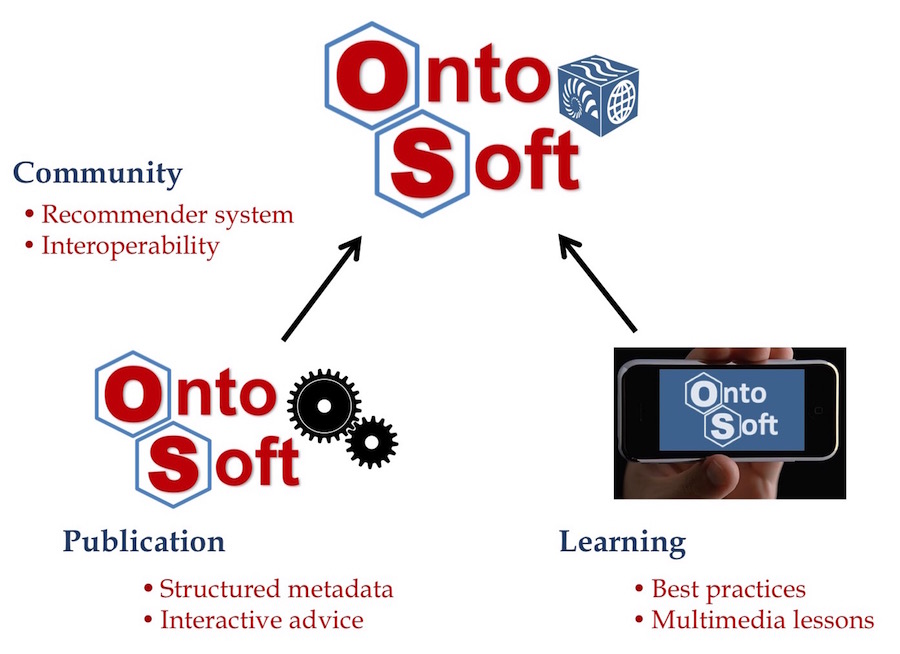 Onto
Soft

Community
• Recommender system
• Interoperability

Onto
Soft

Onto
Soft

Publication
• Structured metadata
• Interactive advice

Learning
• Best practices
• Multimedia lessons